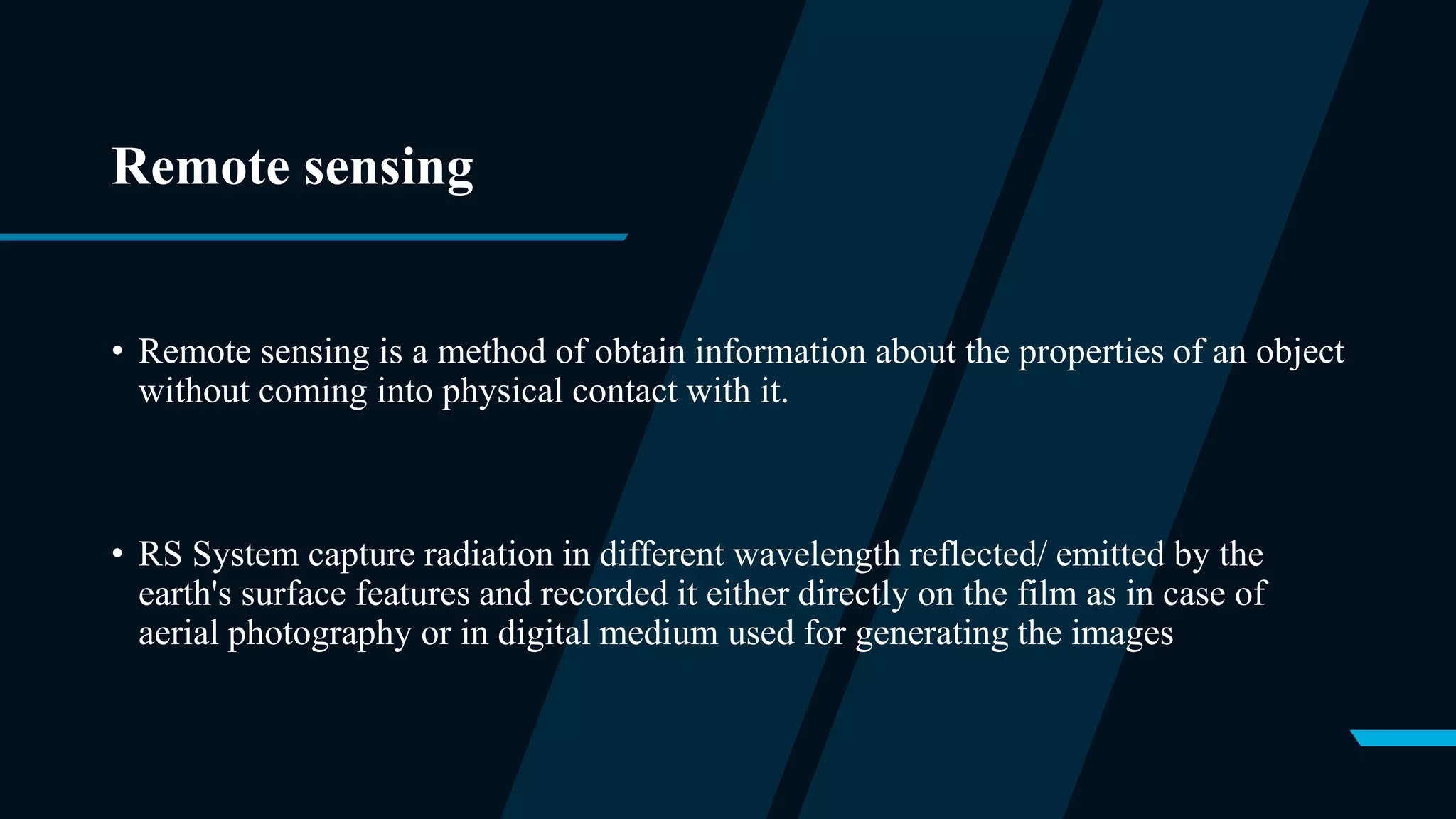 Remote sensing

• Remote sensing is a method of obtain information about the properties of an object without coming into physical contact with it.

• RS System capture radiation in different wavelength reflected/ emitted by the earth's surface features and recorded it either directly on the film as in case of aerial photography or in digital medium used for generating the images